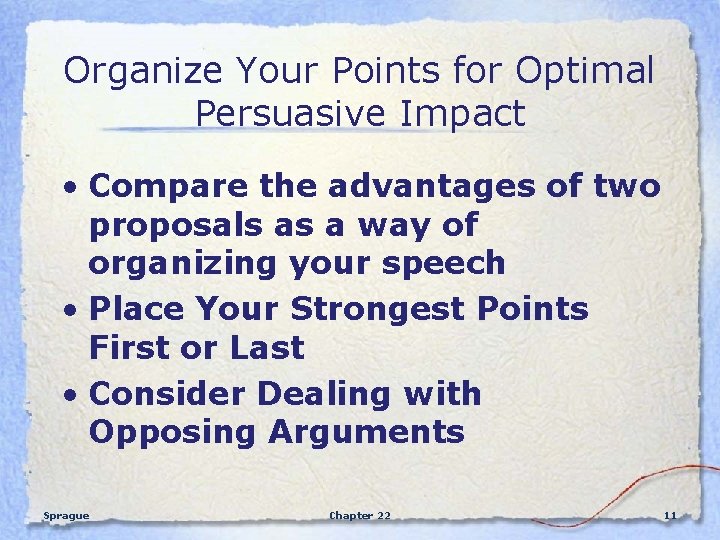 Organize Your Points for Optimal Persuasive Impact

• Compare the advantages of two proposals as a way of organizing your speech
• Place Your Strongest Points First or Last
• Consider Dealing with Opposing Arguments

Sprague

Chapter 22

11